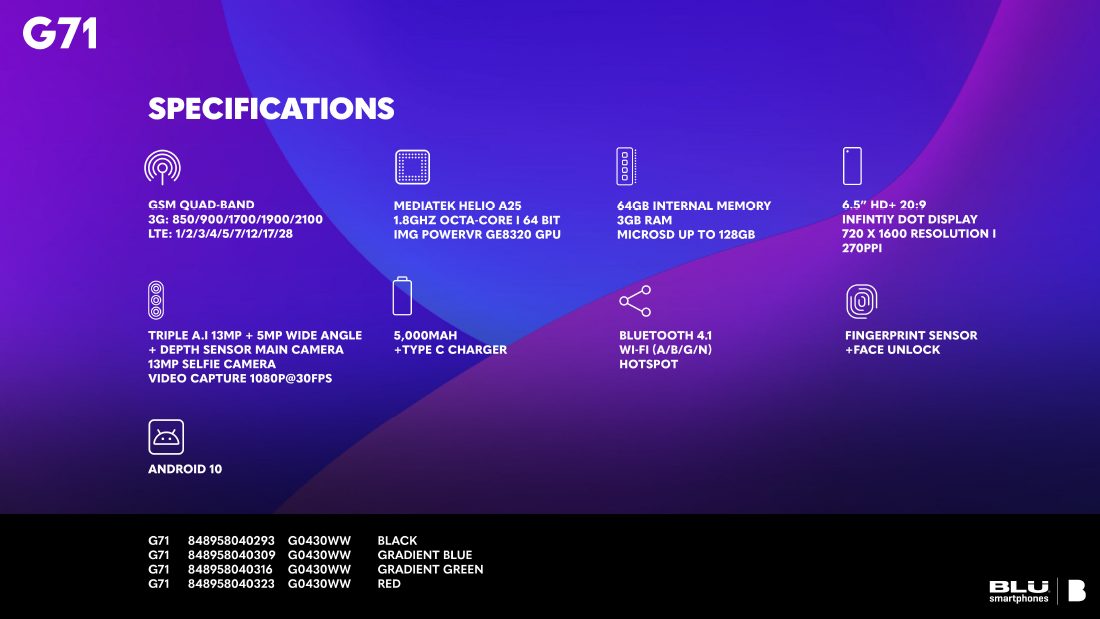 G71

SPECIFICATIONS

GSM QUAD-BAND
3G: 850/900/1700/1900/2100
LTE: 1/2/3/4/5/7/12/17/28

MEDIATEK HELIO A25
1.8GHZ OCTA-CORE I 64 BIT
IMG POWERVR GE8320 GPU

64GB INTERNAL MEMORY
3GB RAM
MICROSD UP TO 128GB

6.5" HD+ 20:9
INFINTIY DOT DISPLAY
720 X 1600 RESOLUTION I
270PPI

TRIPLE A.I 13MP + 5MP WIDE ANGLE
+ DEPTH SENSOR MAIN CAMERA
13MP SELFIE CAMERA
VIDEO CAPTURE 1080P@30FPS

5,000MAH
+TYPE C CHARGER

BLUETOOTH 4.1
WI-FI (A/B/G/N)
HOTSPOT

FINGERPRINT SENSOR
+FACE UNLOCK

ANDROID 10

| G71 | 848958040293 | G0430WW | BLACK |
|---|---|---|---|
| G71 | 848958040309 | G0430WW | GRADIENT BLUE |
| G71 | 848958040316 | G0430WW | GRADIENT GREEN |
| G71 | 848958040323 | G0430WW | RED |

BLU smartphones
B